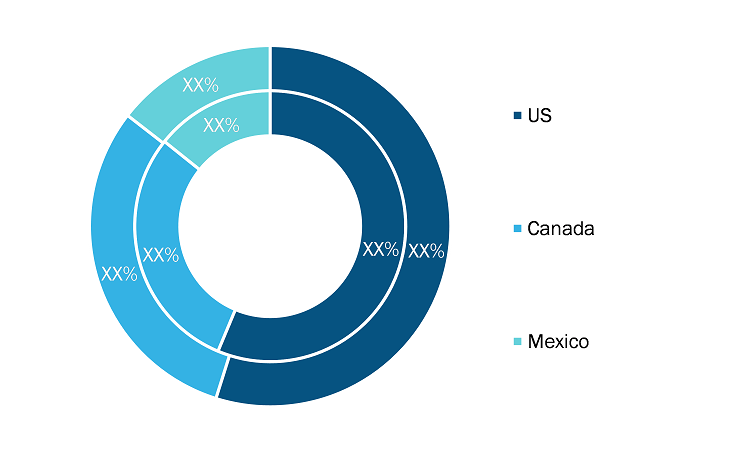 XX%
XX%
XX%
XX%
XX%
XX%

US
Canada
Mexico